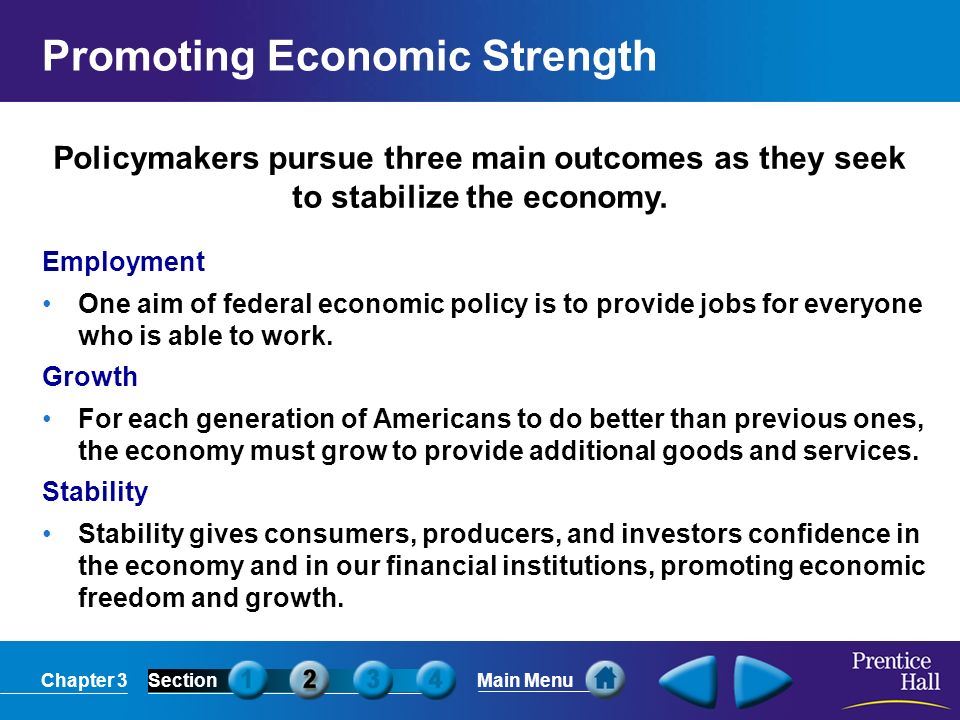 Promoting Economic Strength

Policymakers pursue three main outcomes as they seek to stabilize the economy.

Employment

• One aim of federal economic policy is to provide jobs for everyone who is able to work.

Growth

• For each generation of Americans to do better than previous ones, the economy must grow to provide additional goods and services.

Stability

• Stability gives consumers, producers, and investors confidence in the economy and in our financial institutions, promoting economic freedom and growth.

Chapter 3 Section 1 2 3 4 Main Menu

Prentice Hall